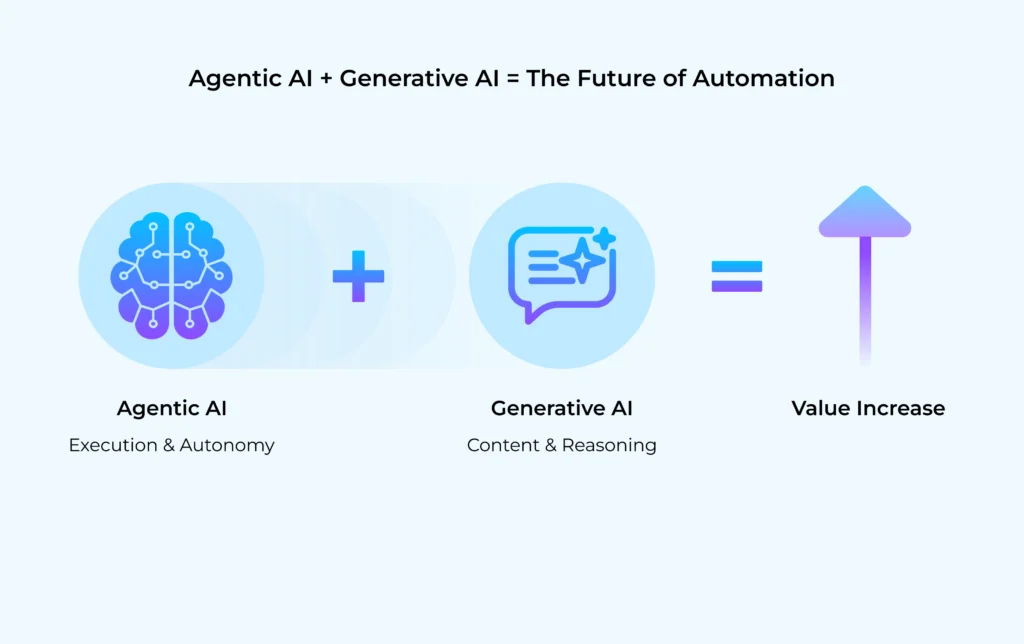 Agentic AI + Generative AI = The Future of Automation

Agentic AI

Execution & Autonomy

Generative AI

Content & Reasoning

Value Increase